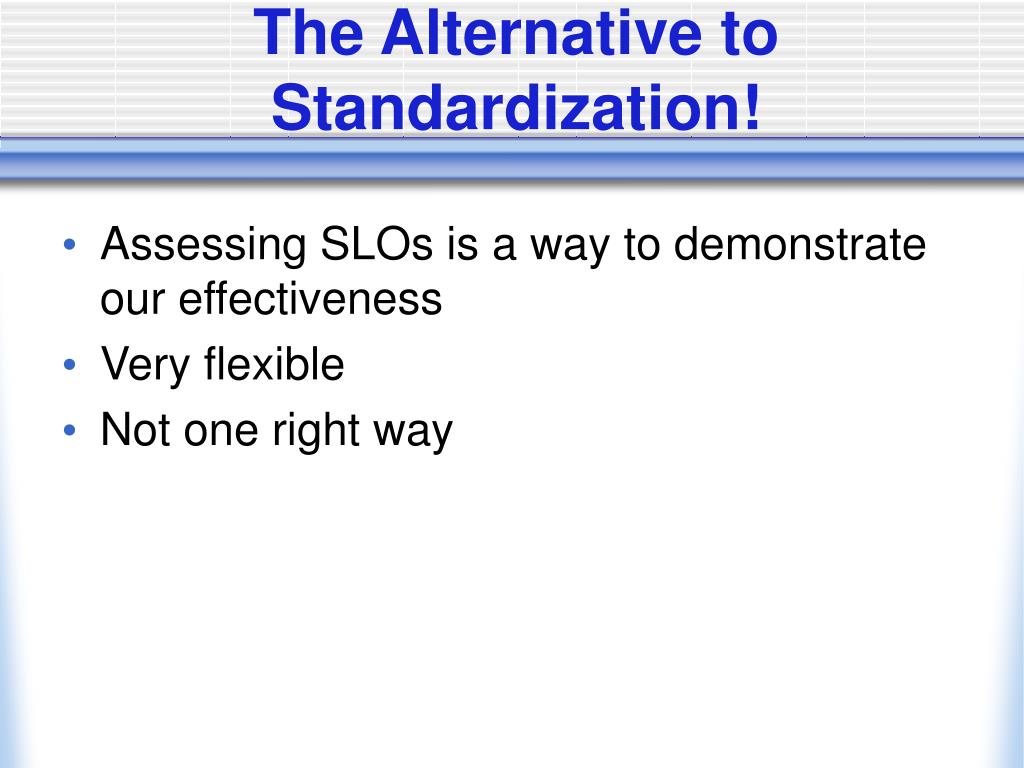 The Alternative to Standardization!

• Assessing SLOs is a way to demonstrate our effectiveness
• Very flexible
• Not one right way